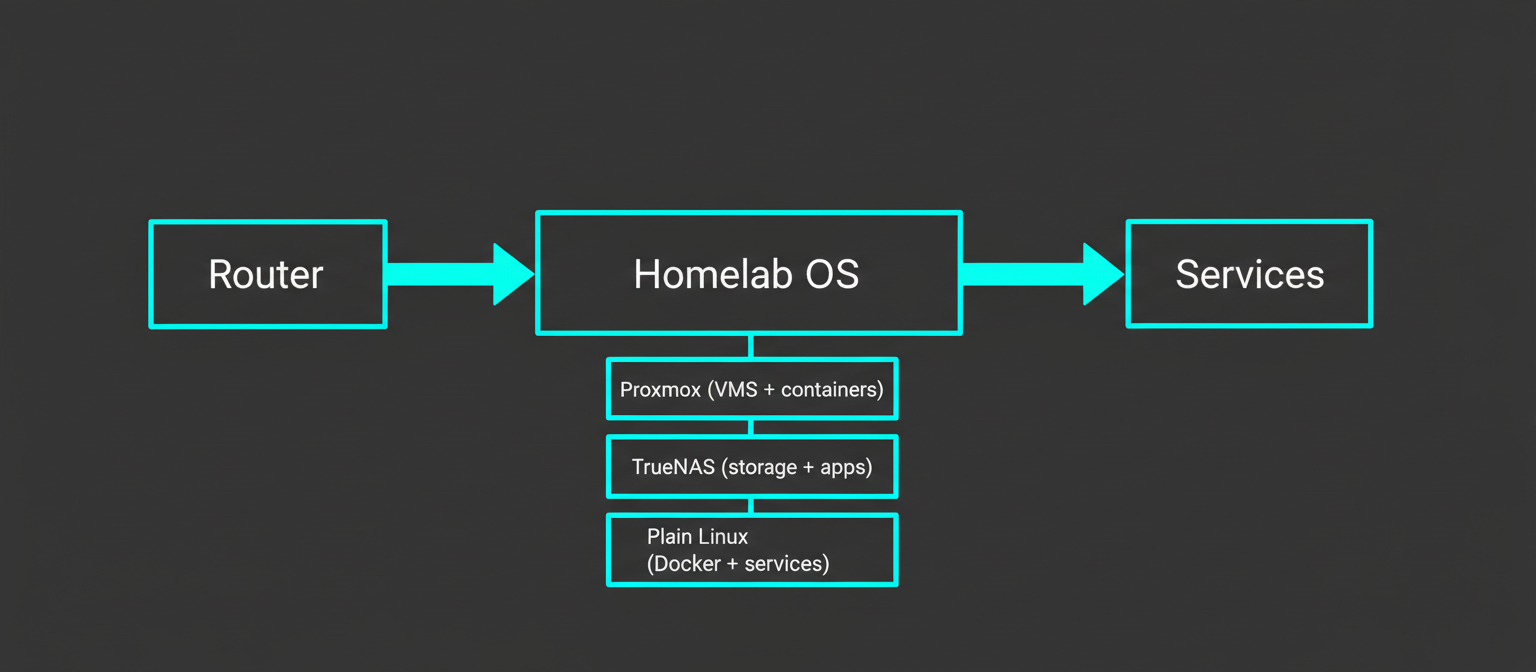 Router

Homelab OS

Services

Proxmox (VMS + containers)

TrueNAS (storage + apps)

Plain Linux
(Docker + services)